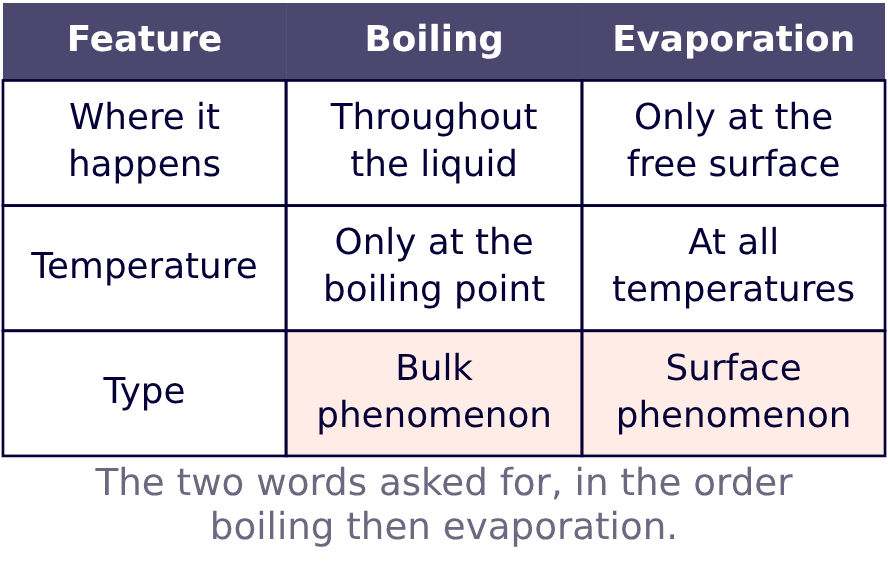 | Feature | Boiling | Evaporation |
|---|---|---|
| Where it happens | Throughout the liquid | Only at the free surface |
| Temperature | Only at the boiling point | At all temperatures |
| Type | Bulk phenomenon | Surface phenomenon |

The two words asked for, in the order boiling then evaporation.